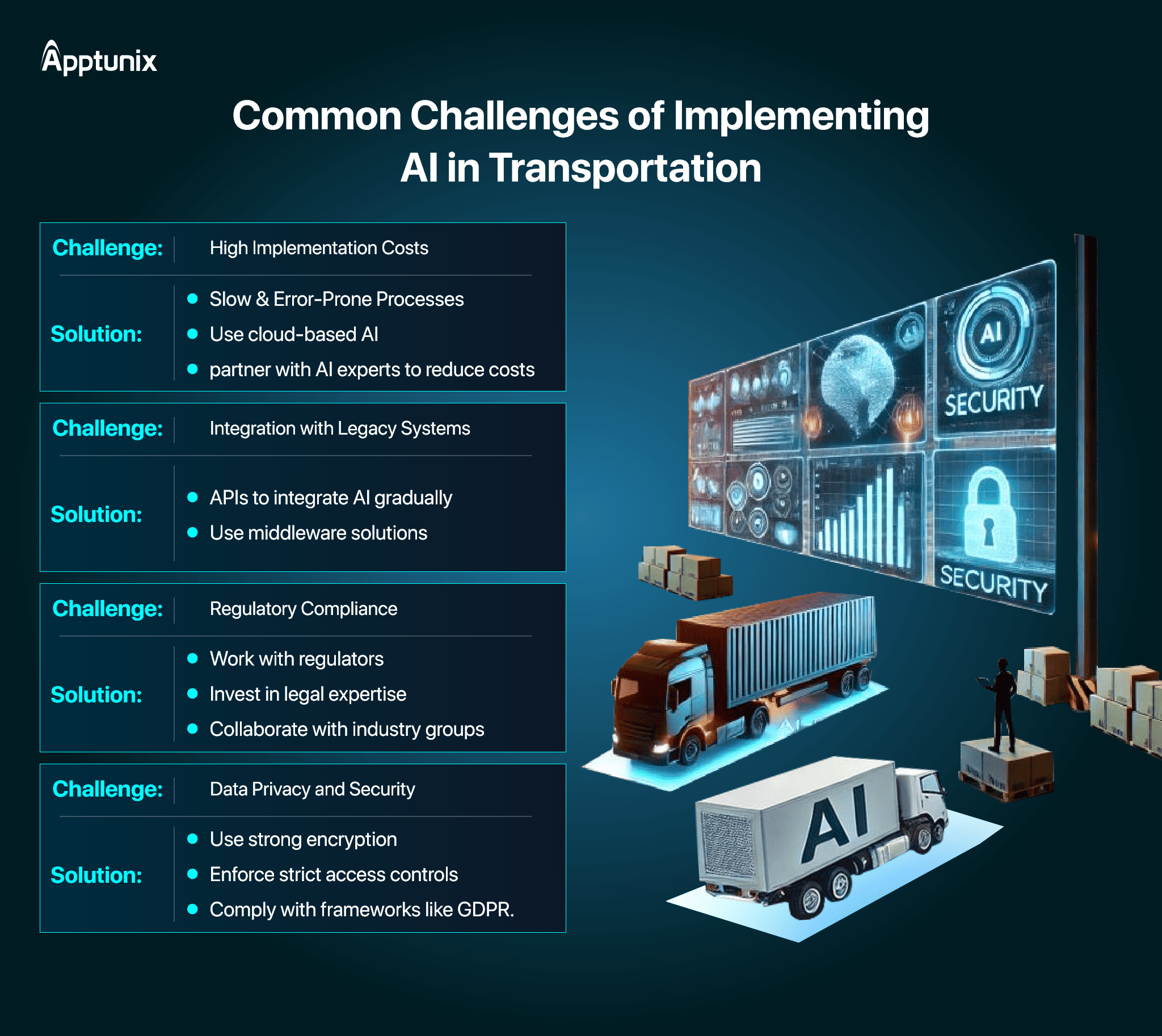 Apptunix

Common Challenges of Implementing AI in Transportation

Challenge: High Implementation Costs

Solution:
- Slow & Error-Prone Processes
- Use cloud-based AI
- partner with AI experts to reduce costs

Challenge: Integration with Legacy Systems

Solution:
- APIs to integrate AI gradually
- Use middleware solutions

Challenge: Regulatory Compliance

Solution:
- Work with regulators
- Invest in legal expertise
- Collaborate with industry groups

Challenge: Data Privacy and Security

Solution:
- Use strong encryption
- Enforce strict access controls
- Comply with frameworks like GDPR.

AI
SECURITY
SECURITY
AI